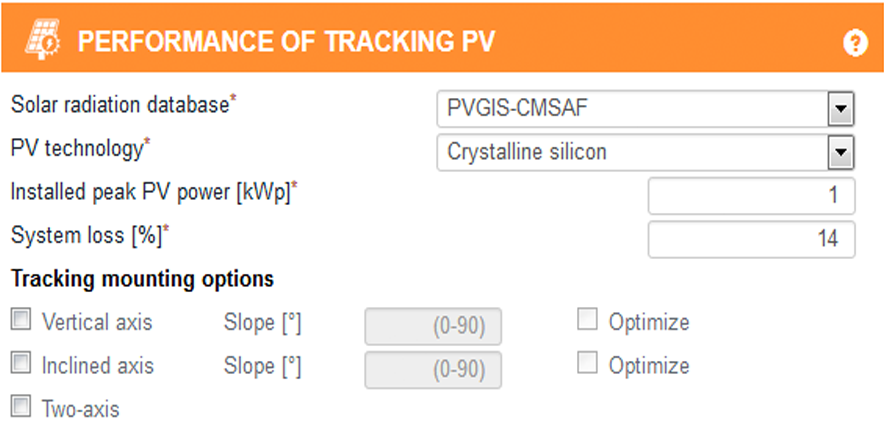 PERFORMANCE OF TRACKING PV

?

Solar radiation database*
PVGIS-CMSAF

PV technology*
Crystalline silicon

Installed peak PV power [kWp]*
1

System loss [%]*
14

Tracking mounting options

Vertical axis   Slope [°]   (0-90)   Optimize

Inclined axis   Slope [°]   (0-90)   Optimize

Two-axis